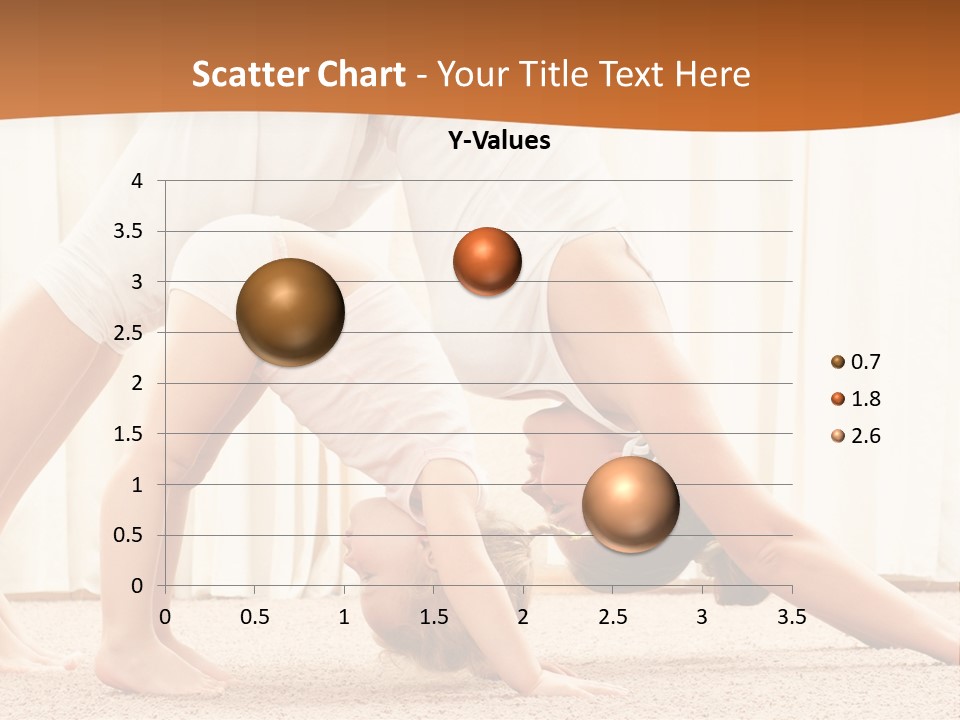 Scatter Chart - Your Title Text Here

Y-Values

4
3.5
3
2.5
2
1.5
1
0.5
0

0 0.5 1 1.5 2 2.5 3 3.5

0.7
1.8
2.6